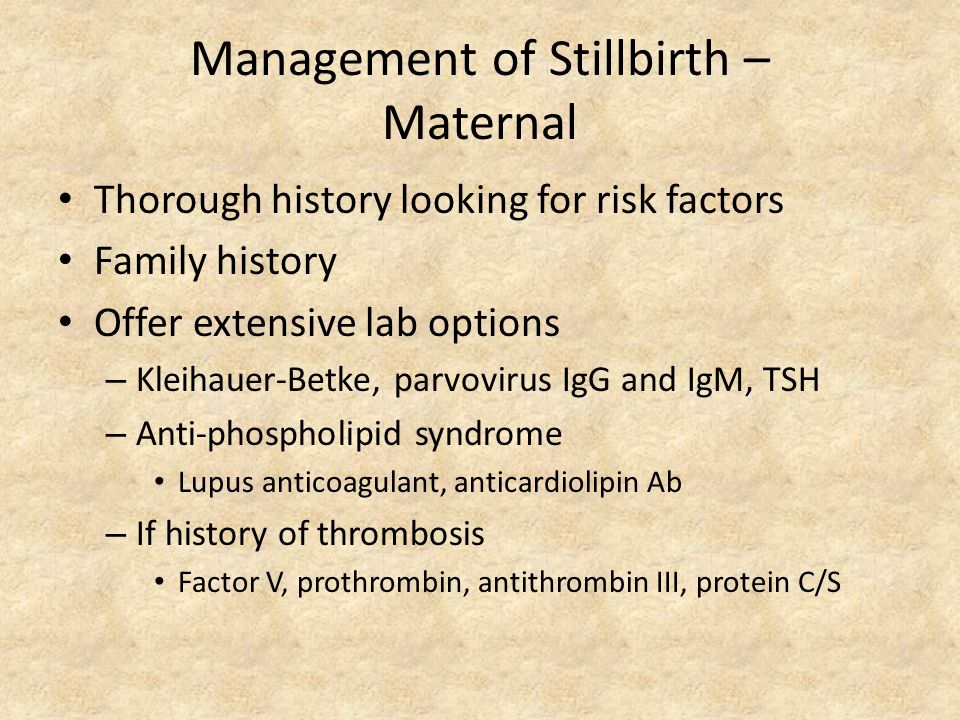 Management of Stillbirth – Maternal

• Thorough history looking for risk factors
• Family history
• Offer extensive lab options
– Kleihauer-Betke, parvovirus IgG and IgM, TSH
– Anti-phospholipid syndrome
• Lupus anticoagulant, anticardiolipin Ab
– If history of thrombosis
• Factor V, prothrombin, antithrombin III, protein C/S